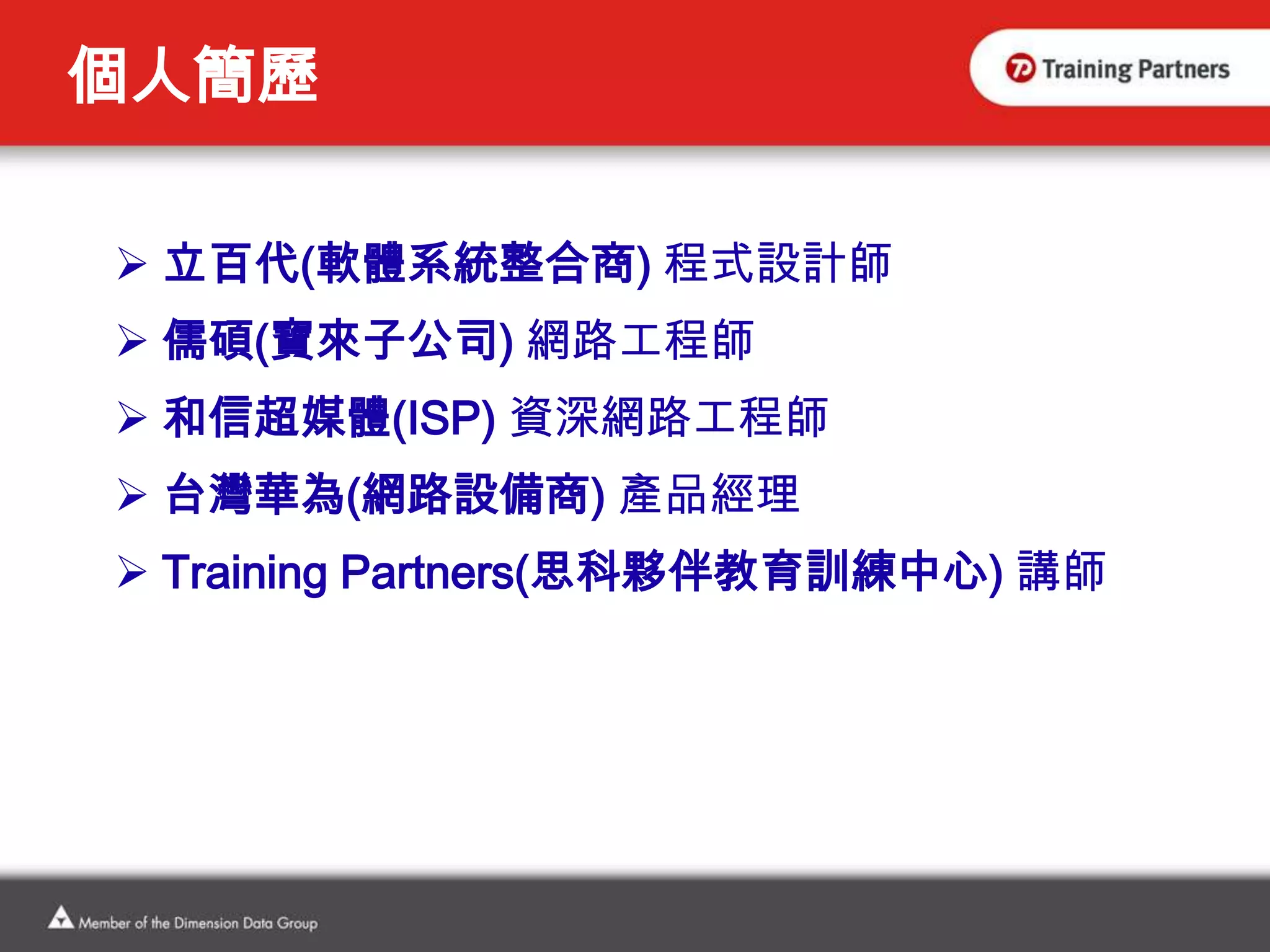 個人簡歷

Training Partners

➢ 立百代(軟體系統整合商) 程式設計師
➢ 儒碩(寶來子公司) 網路工程師
➢ 和信超媒體(ISP) 資深網路工程師
➢ 台灣華為(網路設備商) 產品經理
➢ Training Partners(思科夥伴教育訓練中心) 講師

Member of the Dimension Data Group